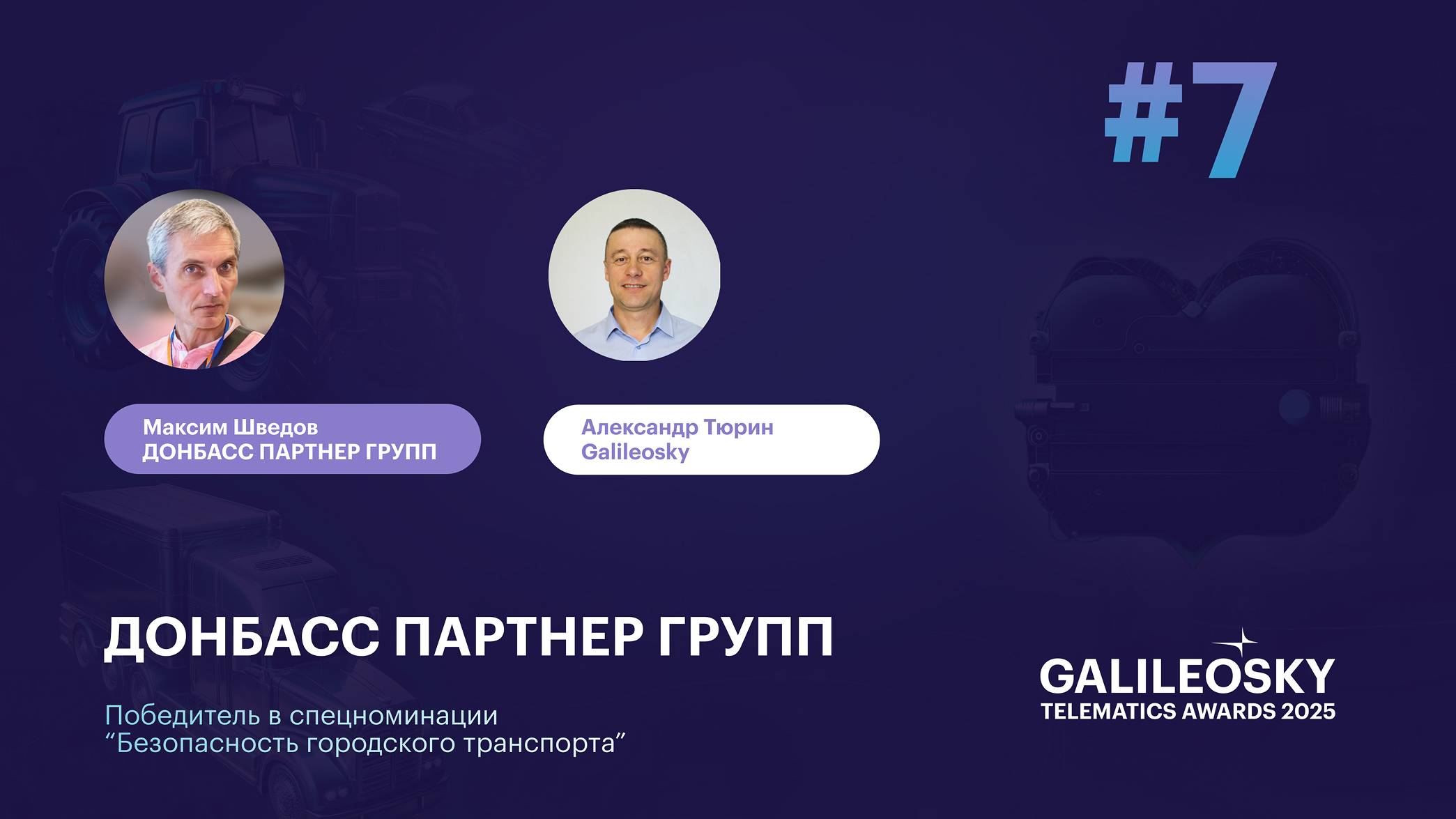 #7

Максим Шведов
ДОНБАСС ПАРТНЕР ГРУПП

Александр Тюрин
Galileosky

ДОНБАСС ПАРТНЕР ГРУПП

Победитель в спецноминации
“Безопасность городского транспорта”

GALILEOSKY
TELEMATICS AWARDS 2025